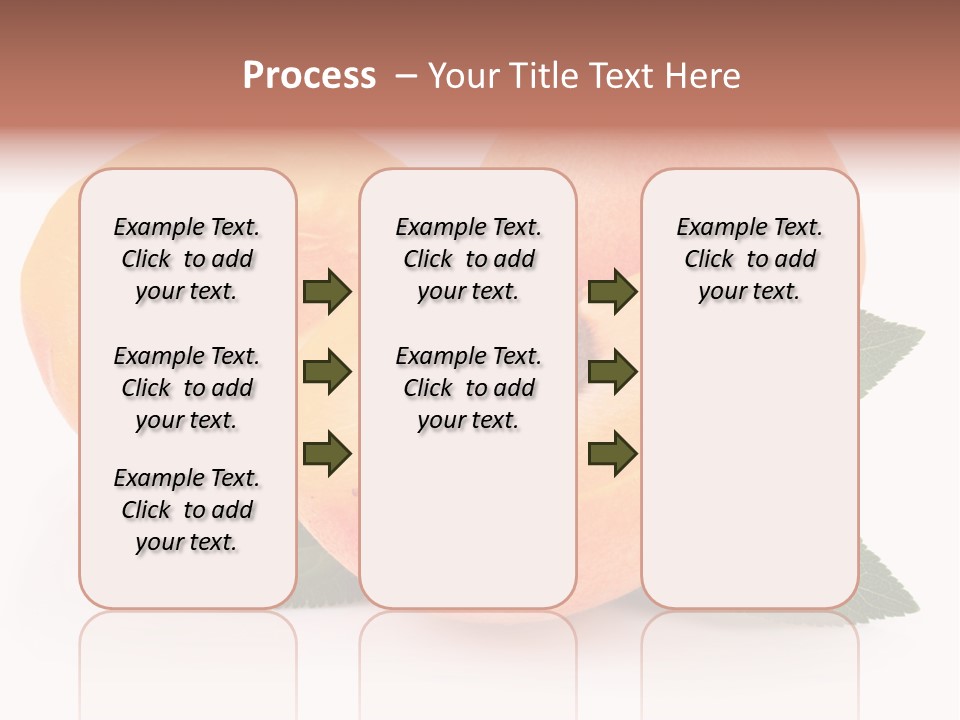 Process – Your Title Text Here

Example Text. Click to add your text.

Example Text. Click to add your text.

Example Text. Click to add your text.

Example Text. Click to add your text.

Example Text. Click to add your text.

Example Text. Click to add your text.